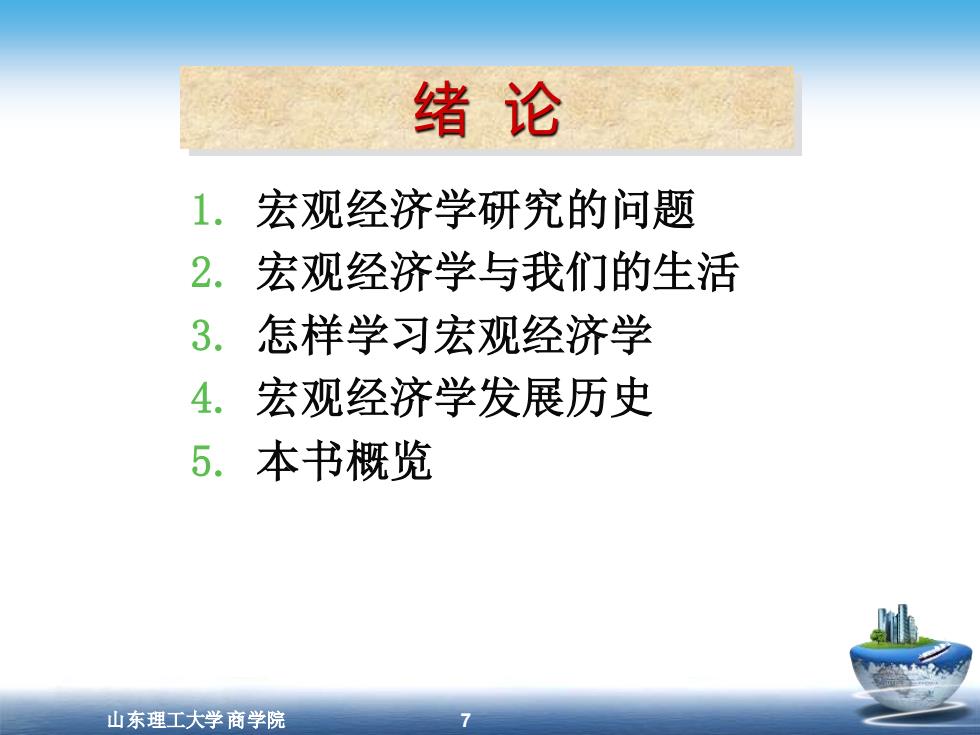 绪 论

1. 宏观经济学研究的问题
2. 宏观经济学与我们的生活
3. 怎样学习宏观经济学
4. 宏观经济学发展历史
5. 本书概览

山东理工大学 商学院 7